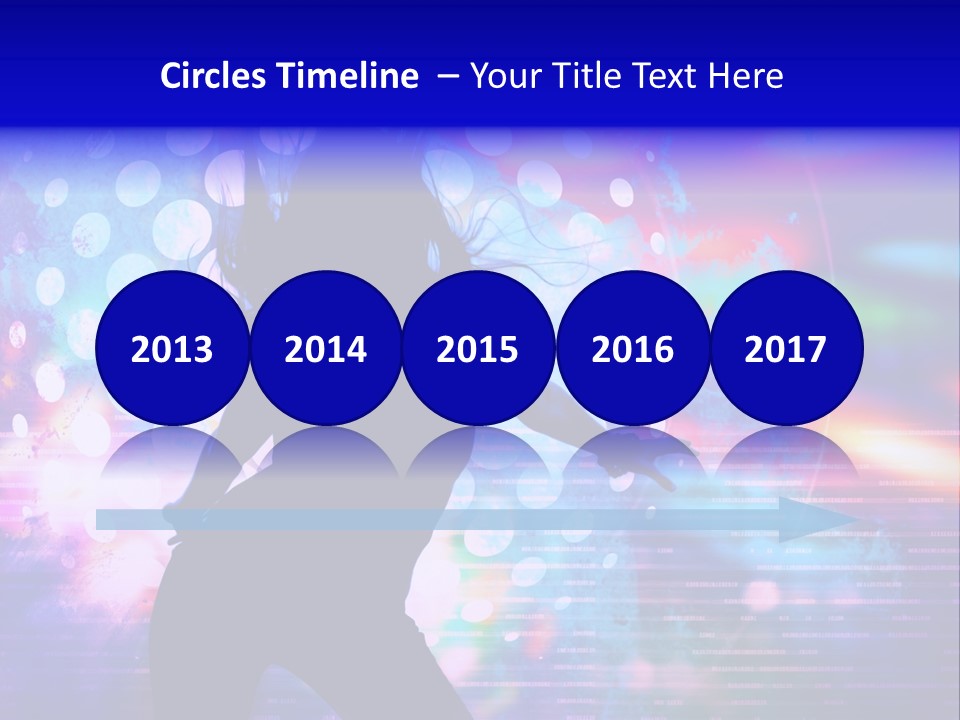 Circles Timeline – Your Title Text Here

2013

2014

2015

2016

2017